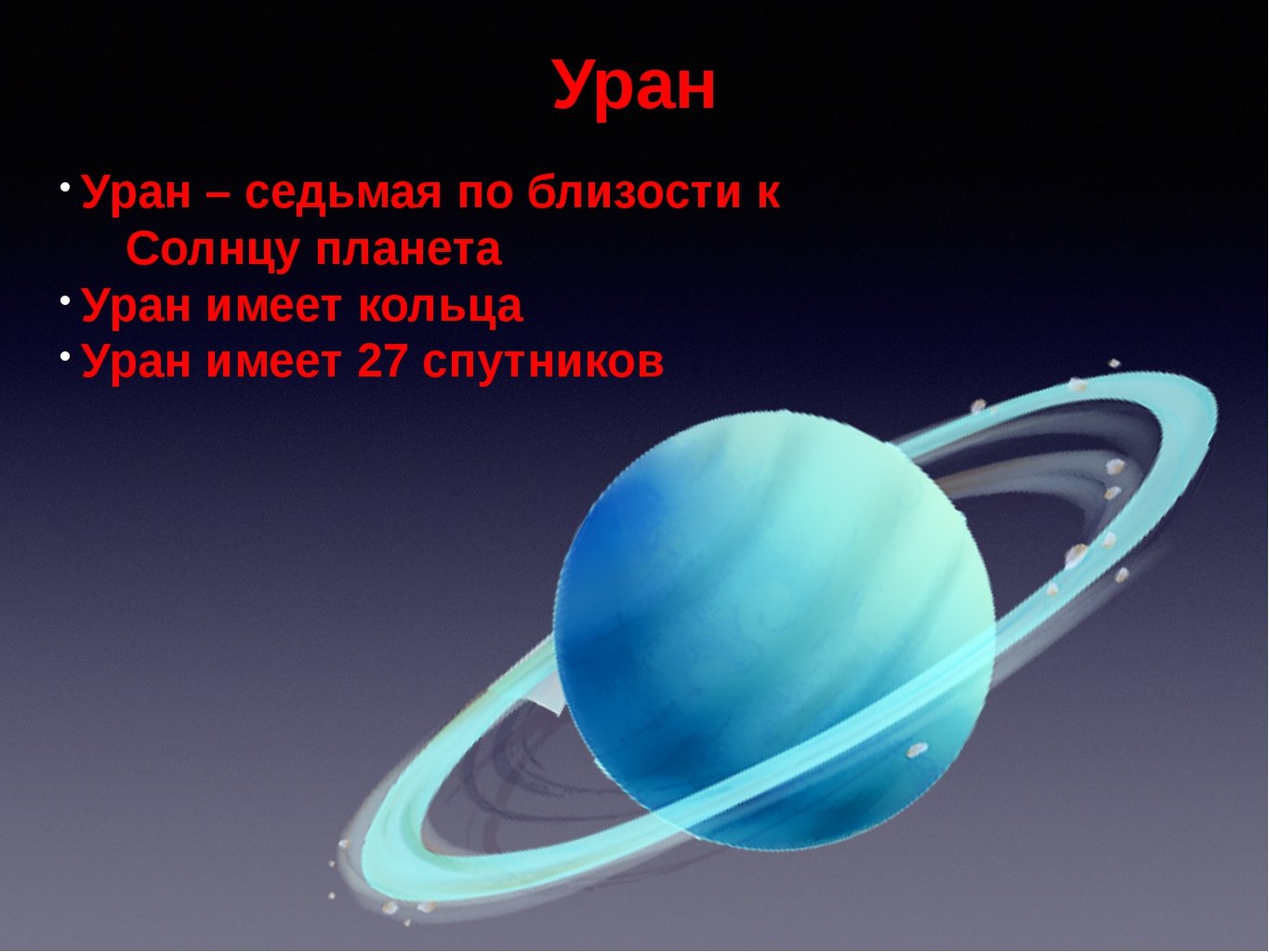 Уран

• Уран – седьмая по близости к Солнцу планета
• Уран имеет кольца
• Уран имеет 27 спутников